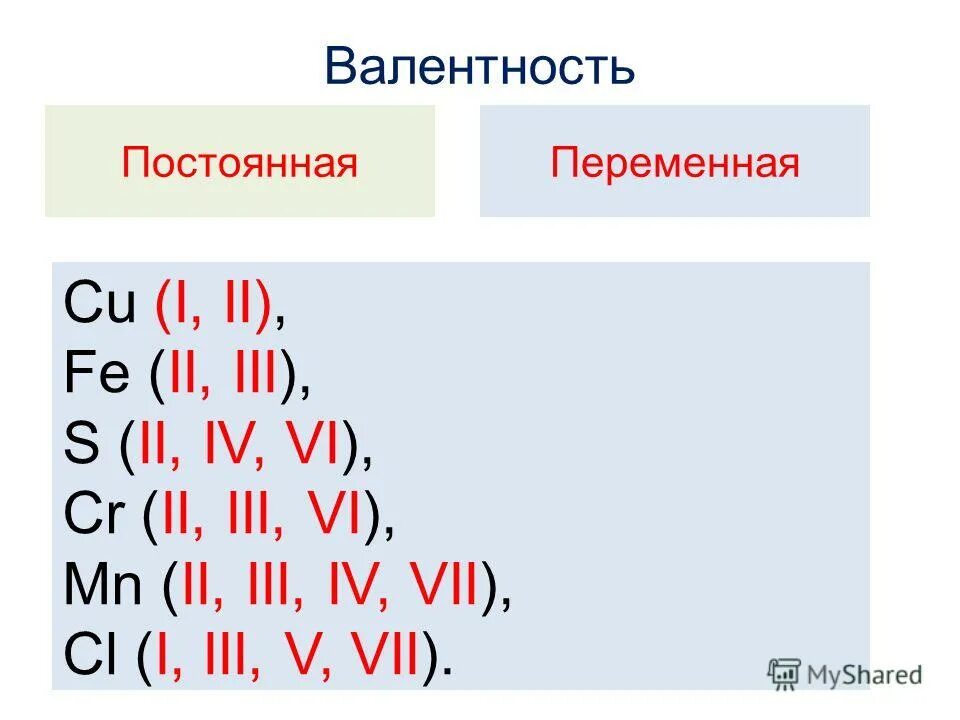 Валентность

Постоянная

Переменная

Cu (I, II),
Fe (II, III),
S (II, IV, VI),
Cr (II, III, VI),
Mn (II, III, IV, VII),
Cl (I, III, V, VII).

MyShared